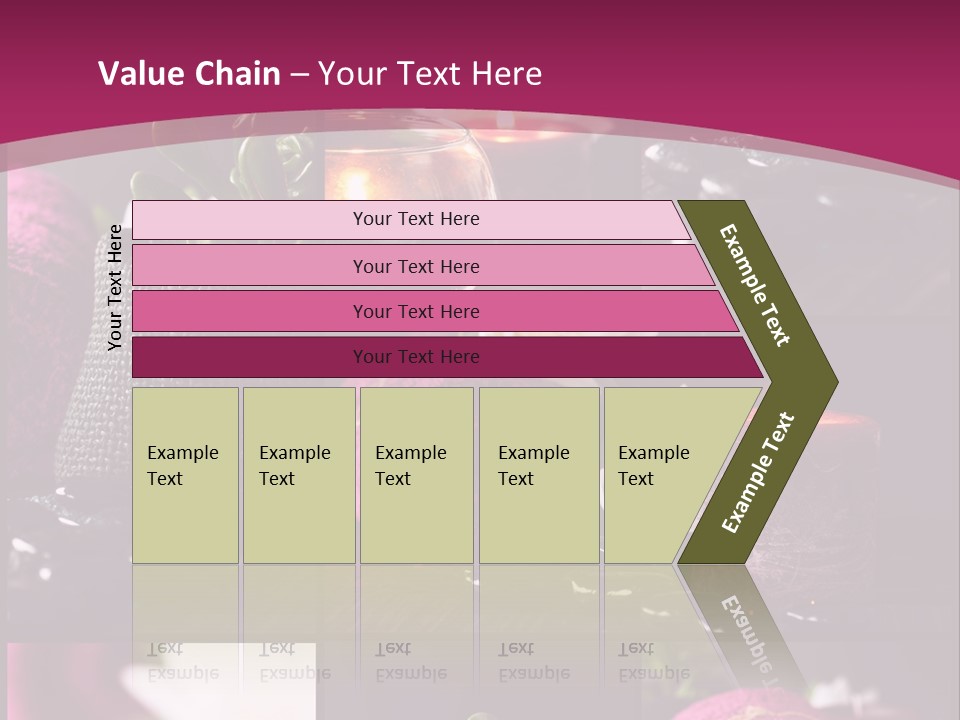 Value Chain – Your Text Here

Your Text Here

Your Text Here

Your Text Here

Your Text Here

Your Text Here

Example Text

Example Text

Example Text

Example Text

Example Text

Example Text

Example Text